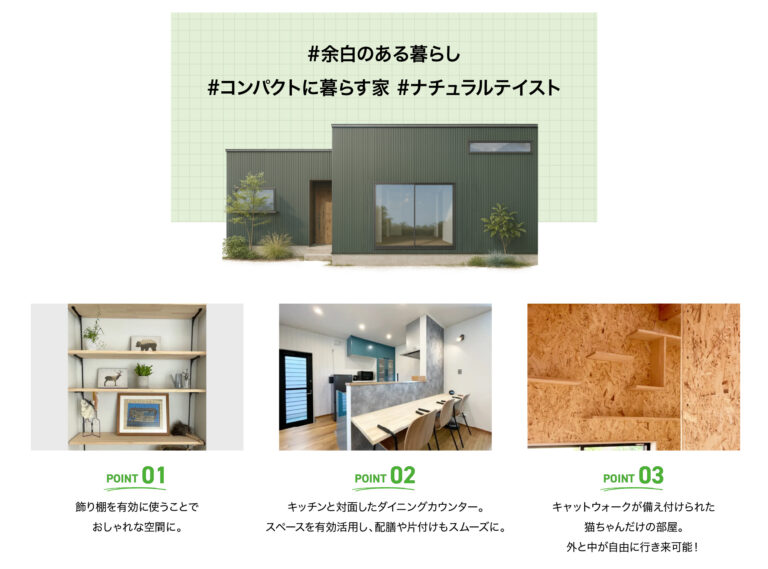 #余白のある暮らし
#コンパクトに暮らす家 #ナチュラルテイスト

POINT 01
飾り棚を有効に使うことで
おしゃれな空間に。

POINT 02
キッチンと対面したダイニングカウンター。
スペースを有効活用し、配膳や片付けもスムーズに。

POINT 03
キャットウォークが備え付けられた
猫ちゃんだけの部屋。
外と中が自由に行き来可能！